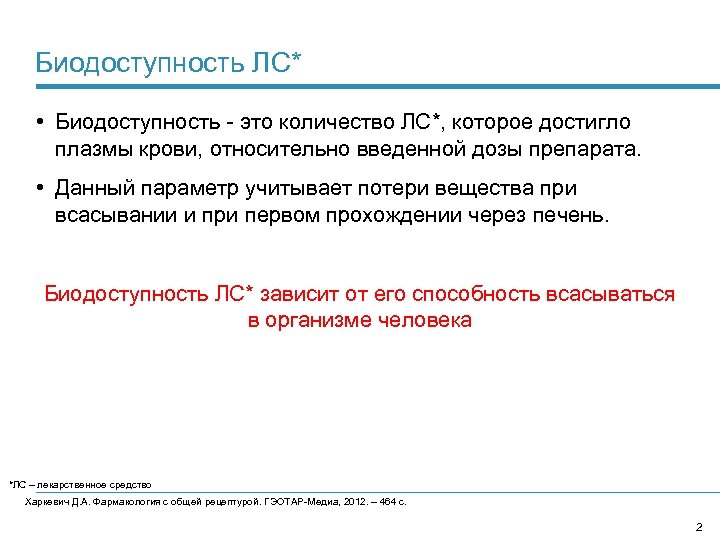 Биодоступность ЛС*

• Биодоступность - это количество ЛС*, которое достигло плазмы крови, относительно введенной дозы препарата.

• Данный параметр учитывает потери вещества при всасывании и при первом прохождении через печень.

Биодоступность ЛС* зависит от его способность всасываться в организме человека

*ЛС – лекарственное средство

Харкевич Д.А. Фармакология с общей рецептурой. ГЭОТАР-Медиа, 2012. – 464 с.

2